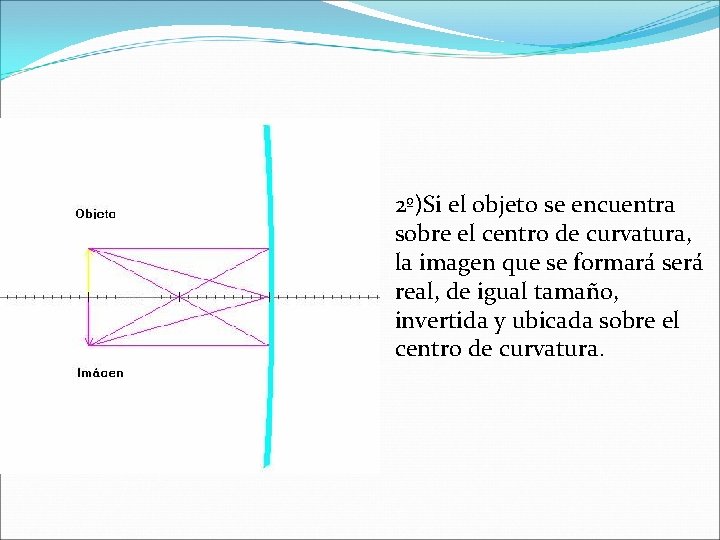 Objeto

Imágen

2º)Si el objeto se encuentra sobre el centro de curvatura, la imagen que se formará será real, de igual tamaño, invertida y ubicada sobre el centro de curvatura.